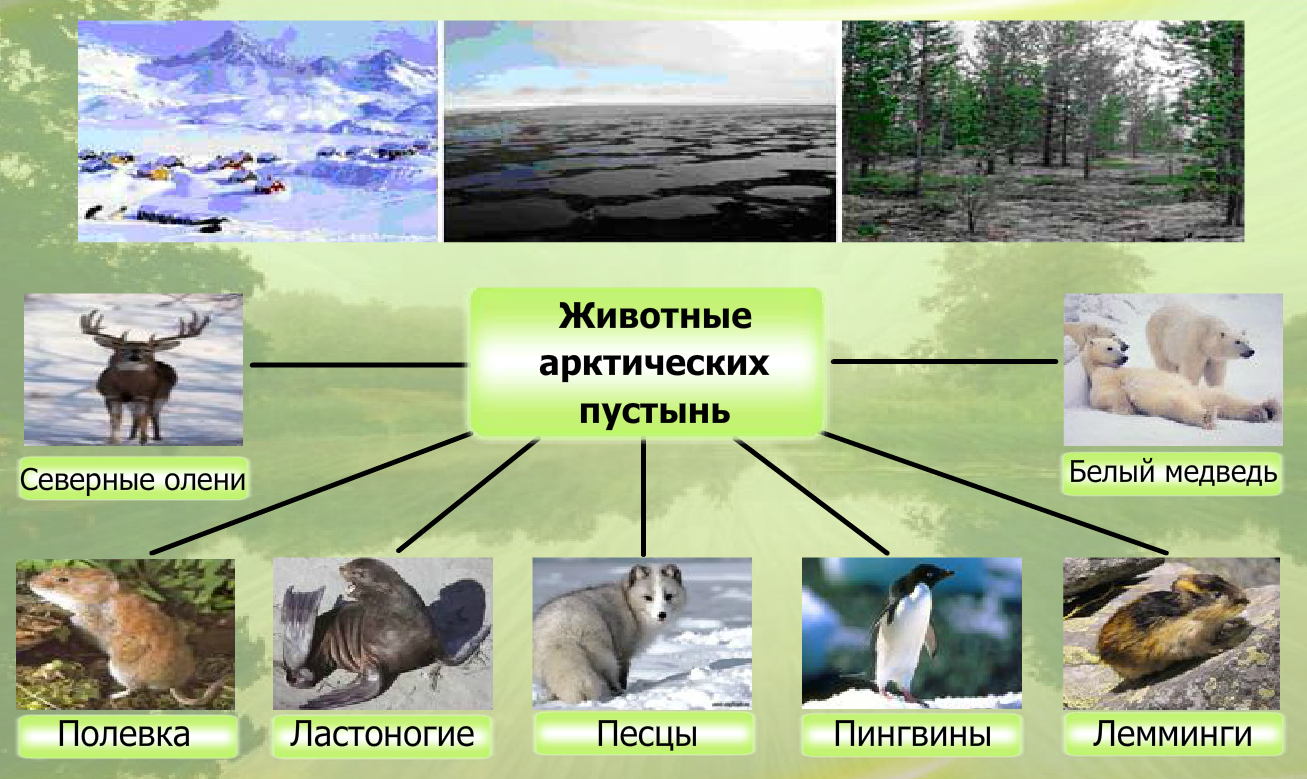 Животные арктических пустынь

Северные олени

Белый медведь

Полевка

Ластоногие

Песцы

Пингвины

Лемминги